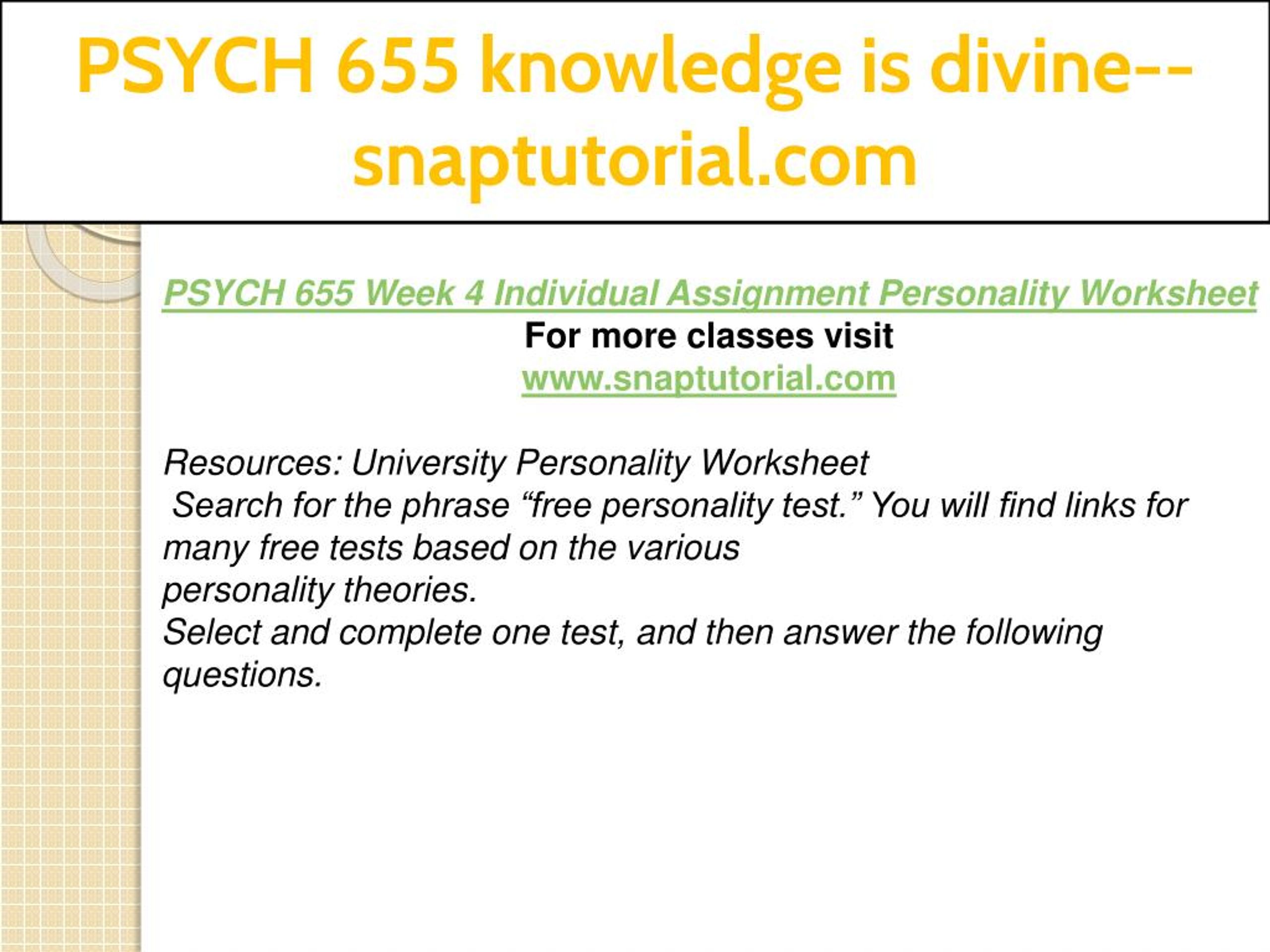 PSYCH 655 knowledge is divine--snaptutorial.com

PSYCH 655 Week 4 Individual Assignment Personality Worksheet
For more classes visit
www.snaptutorial.com

Resources: University Personality Worksheet
Search for the phrase “free personality test.” You will find links for many free tests based on the various personality theories.
Select and complete one test, and then answer the following questions.